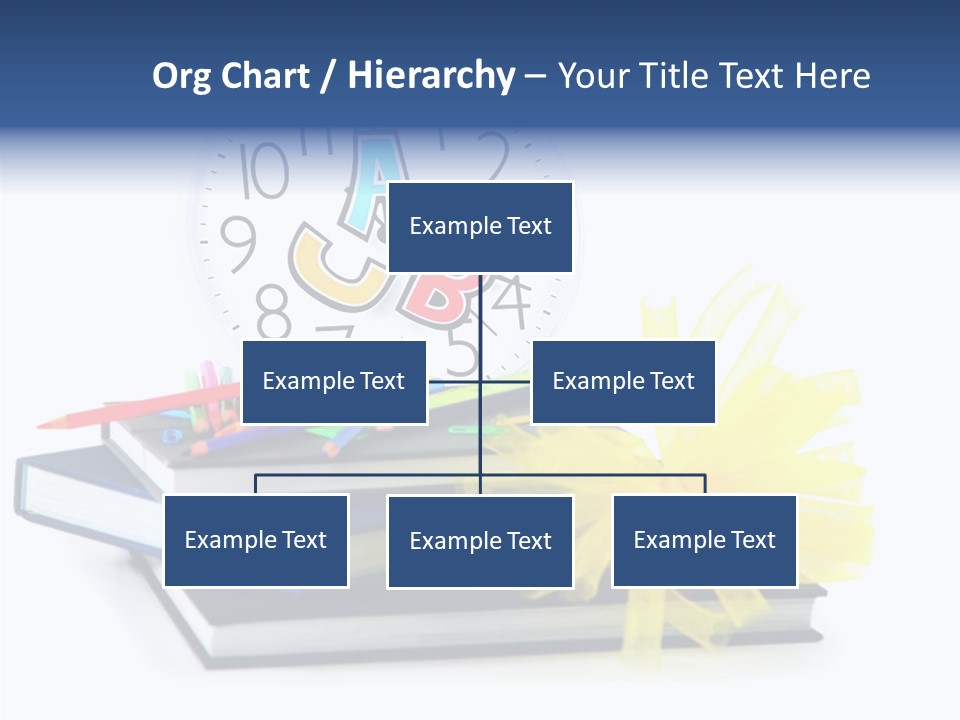 Org Chart / Hierarchy – Your Title Text Here

Example Text

Example Text

Example Text

Example Text

Example Text

Example Text